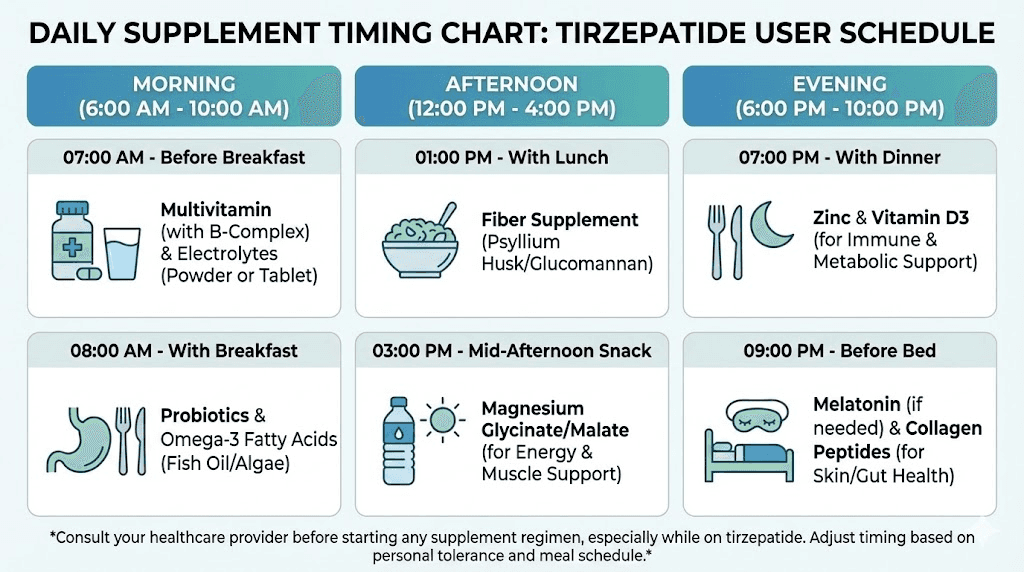 DAILY SUPPLEMENT TIMING CHART: TIRZEPATIDE USER SCHEDULE

MORNING
(6:00 AM - 10:00 AM)

07:00 AM - Before Breakfast

Multivitamin (with B-Complex) & Electrolytes (Powder or Tablet)

08:00 AM - With Breakfast

Probiotics & Omega-3 Fatty Acids (Fish Oil/Algae)

AFTERNOON
(12:00 PM - 4:00 PM)

01:00 PM - With Lunch

Fiber Supplement (Psyllium Husk/Glucomannan)

03:00 PM - Mid-Afternoon Snack

Magnesium Glycinate/Malate (for Energy & Muscle Support)

EVENING
(6:00 PM - 10:00 PM)

07:00 PM - With Dinner

Zinc & Vitamin D3 (for Immune & Metabolic Support)

09:00 PM - Before Bed

Melatonin (if needed) & Collagen Peptides (for Skin/Gut Health)

*Consult your healthcare provider before starting any supplement regimen, especially while on tirzepatide. Adjust timing based on personal tolerance and meal schedule.*